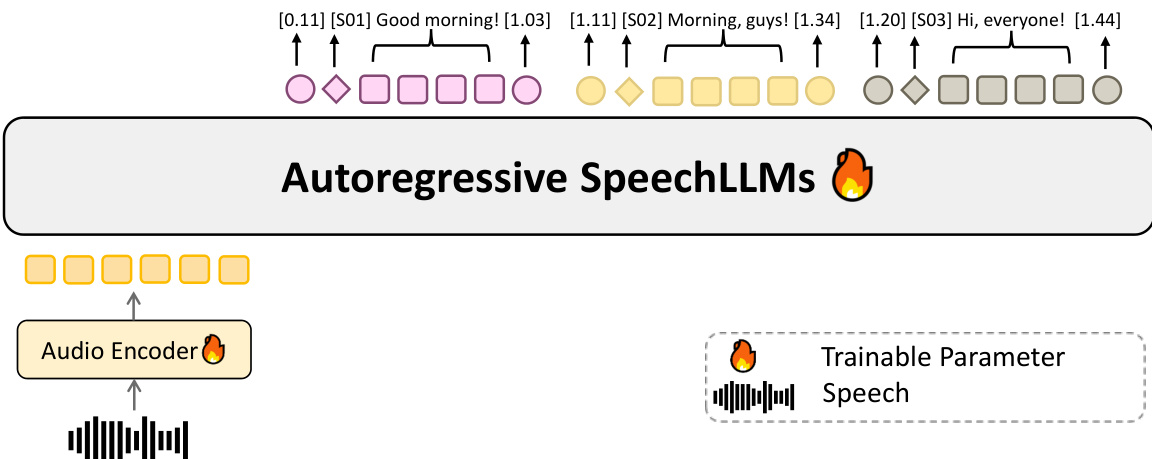 [0.11] [S01] Good morning! [1.03] [1.11] [S02] Morning, guys! [1.34] [1.20] [S03] Hi, everyone! [1.44]

Autoregressive SpeechLLMs

Audio Encoder

Trainable Parameter
Speech